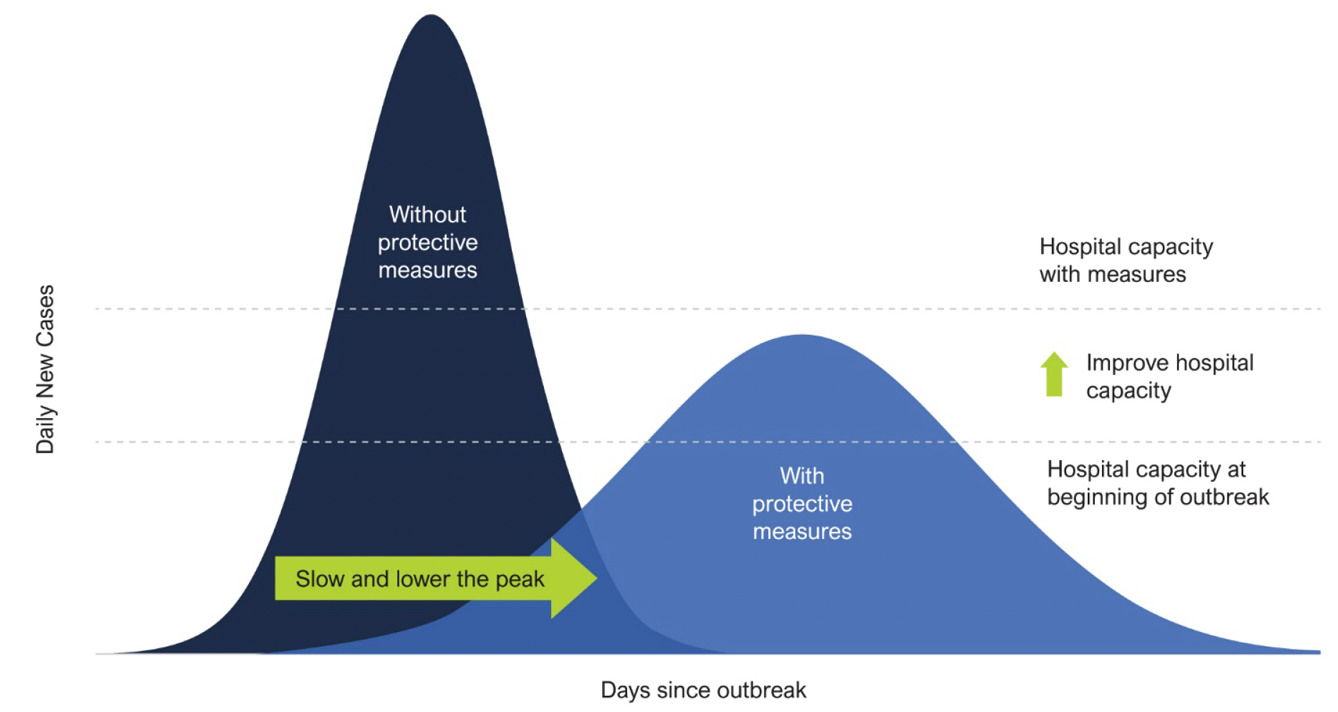 Daily New Cases

Without protective measures

Hospital capacity with measures

Improve hospital capacity

With protective measures

Hospital capacity at beginning of outbreak

Slow and lower the peak

Days since outbreak